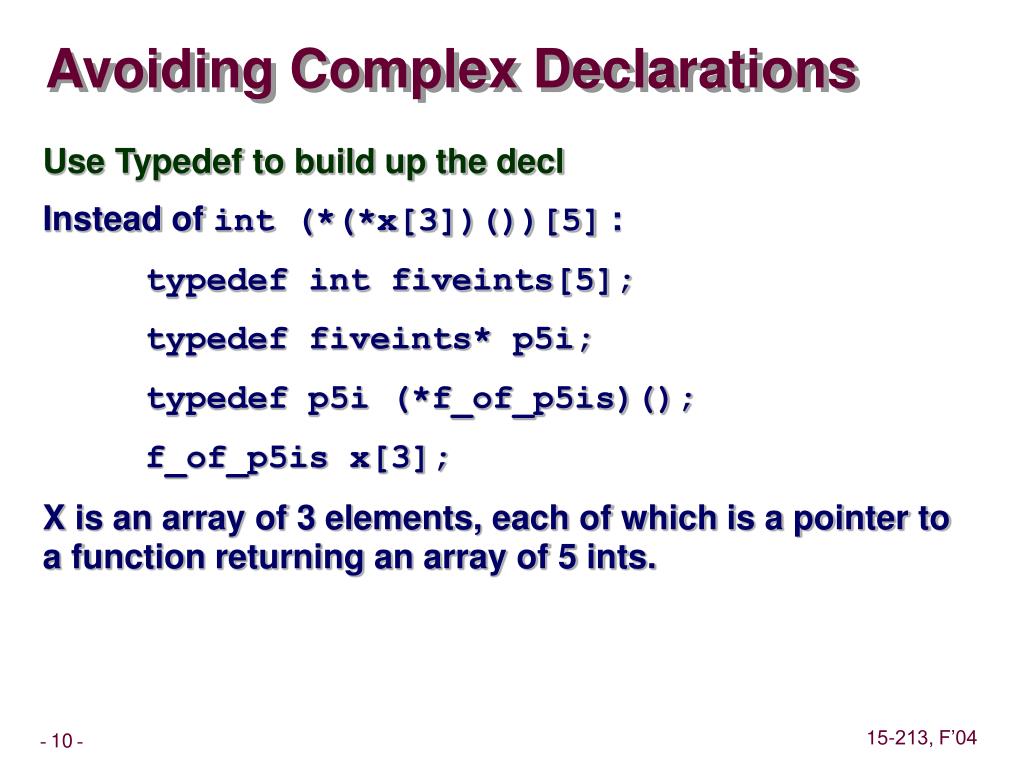 Avoiding Complex Declarations

Use Typedef to build up the decl

Instead of int (*(*x[3])())[5] :

typedef int fiveints[5];

typedef fiveints* p5i;

typedef p5i (*f_of_p5is)();

f_of_p5is x[3];

X is an array of 3 elements, each of which is a pointer to a function returning an array of 5 ints.

- 10 -

15-213, F'04